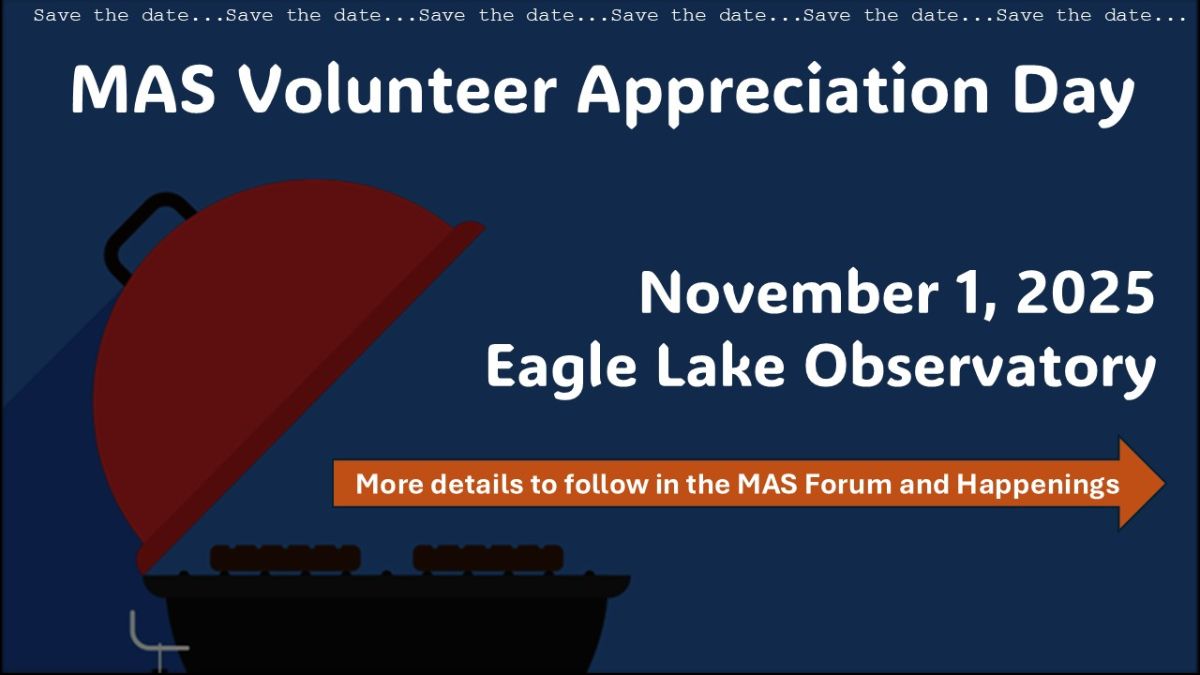 Save the date...Save the date...Save the date...Save the date...Save the date...Save the date...

MAS Volunteer Appreciation Day

November 1, 2025
Eagle Lake Observatory

More details to follow in the MAS Forum and Happenings